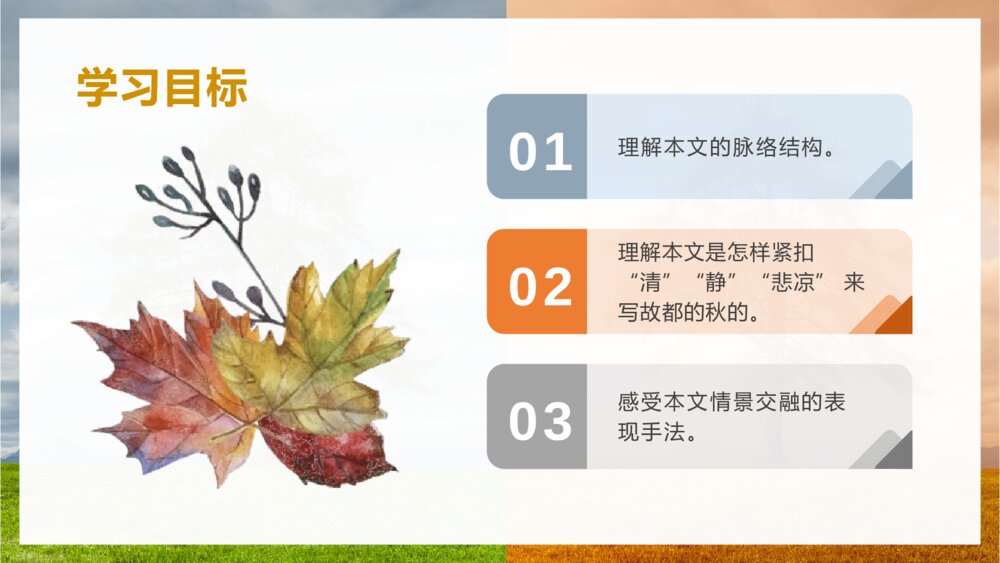 学习目标

01

理解本文的脉络结构。

02

理解本文是怎样紧扣“清”“静”“悲凉”来写故都的秋的。

03

感受本文情景交融的表现手法。